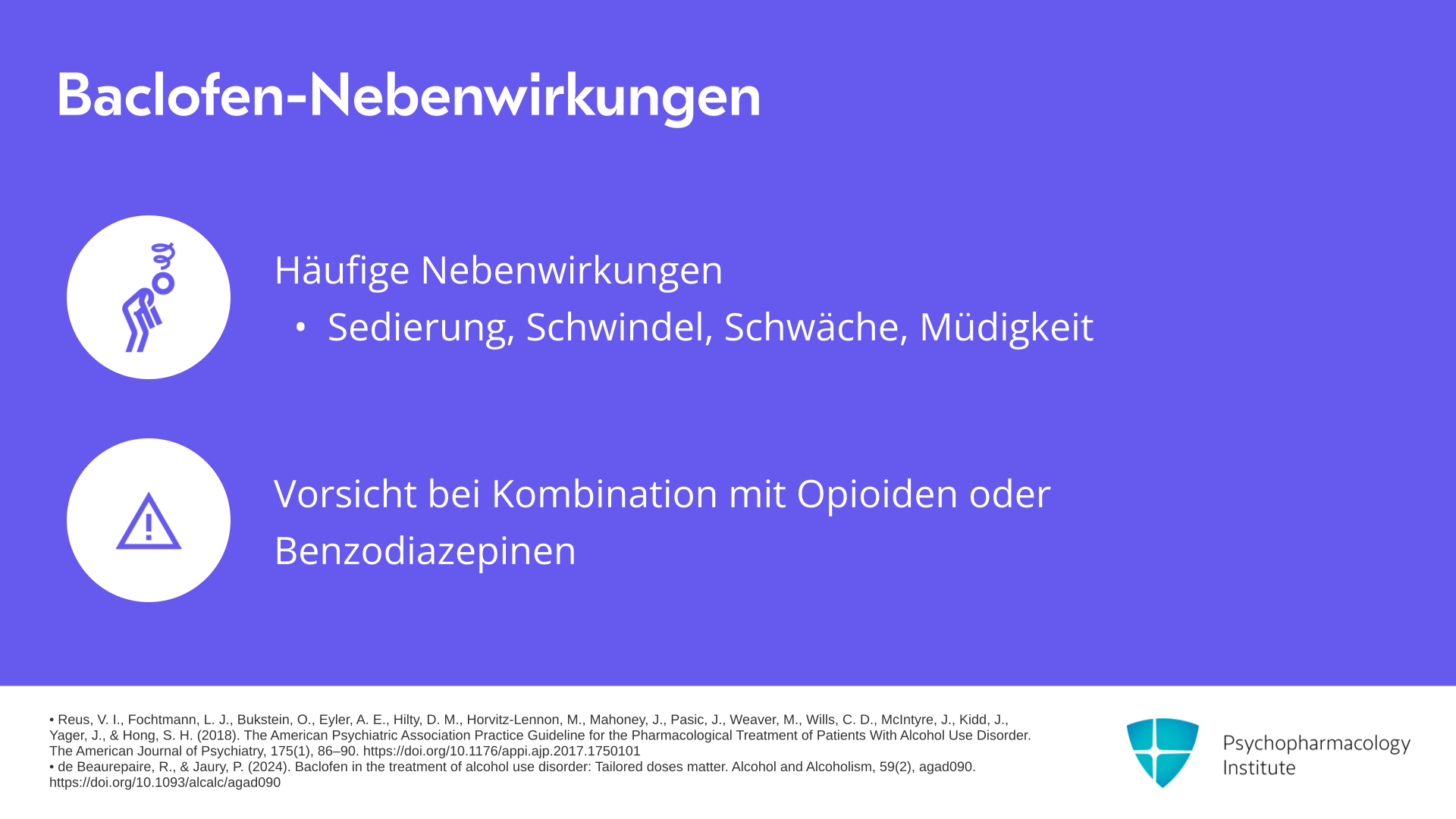 Baclofen-Nebenwirkungen

Häufige Nebenwirkungen
• Sedierung, Schwindel, Schwäche, Müdigkeit

Vorsicht bei Kombination mit Opioiden oder Benzodiazepinen

• Reus, V. I., Fochtmann, L. J., Bukstein, O., Eyler, A. E., Hilty, D. M., Horvitz-Lennon, M., Mahoney, J., Pasic, J., Weaver, M., Wills, C. D., McIntyre, J., Kidd, J., Yager, J., & Hong, S. H. (2018). The American Psychiatric Association Practice Guideline for the Pharmacological Treatment of Patients With Alcohol Use Disorder. The American Journal of Psychiatry, 175(1), 86–90. https://doi.org/10.1176/appi.ajp.2017.1750101
• de Beaurepaire, R., & Jaury, P. (2024). Baclofen in the treatment of alcohol use disorder: Tailored doses matter. Alcohol and Alcoholism, 59(2), agad090. https://doi.org/10.1093/alcalc/agad090

Psychopharmacology Institute